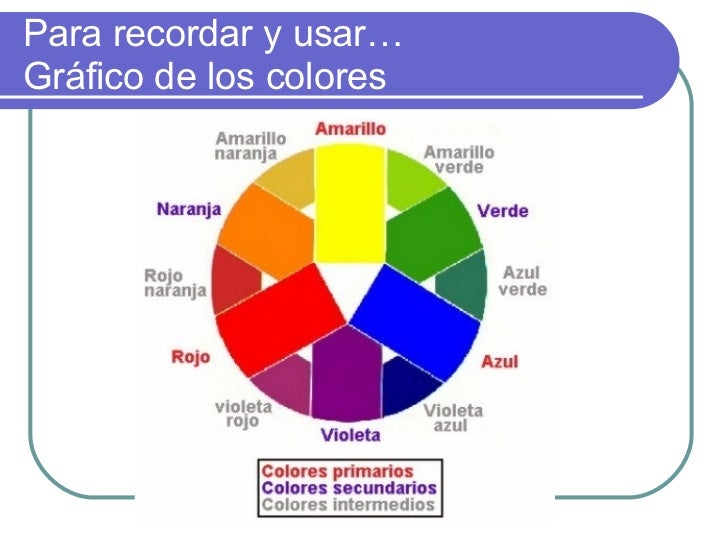 Para recordar y usar…
Gráfico de los colores

Amarillo

Amarillo naranja

Amarillo verde

Naranja

Verde

Rojo naranja

Azul verde

Rojo

Azul

violeta rojo

Violeta azul

Violeta

Colores primarios
Colores secundarios
Colores intermedios